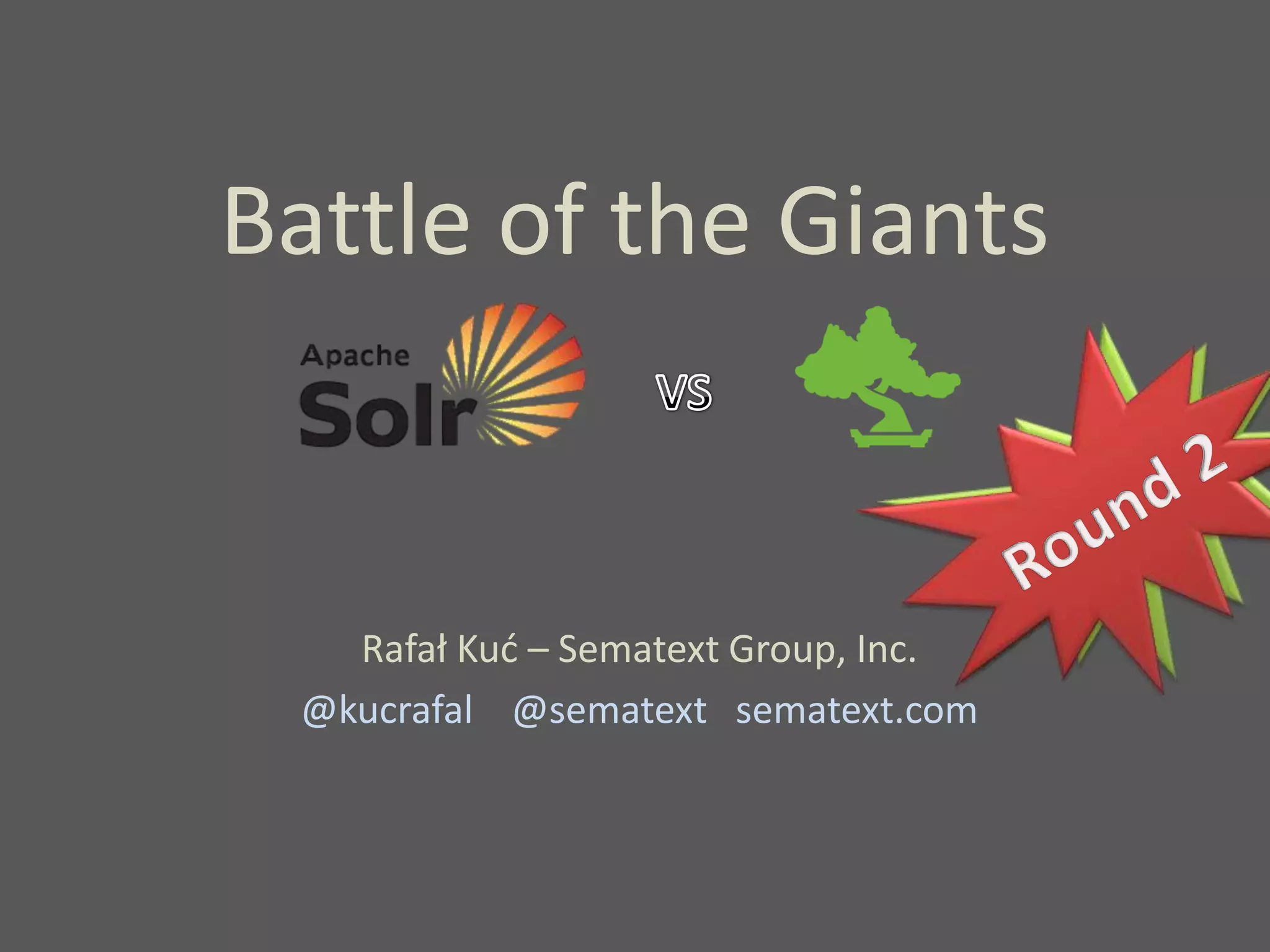 Battle of the Giants

Apache Solr

VS

Round 2

Rafał Kuć – Sematext Group, Inc.

@kucrafal @sematext sematext.com